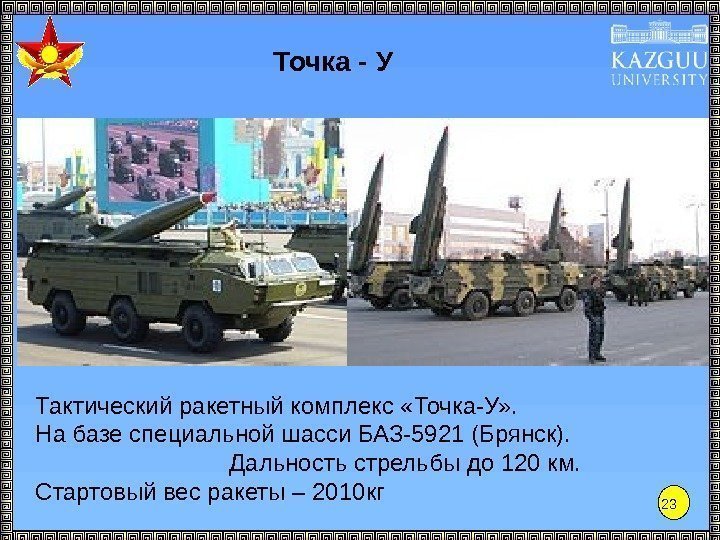 Точка - У

KAZGUU UNIVERSITY

Тактический ракетный комплекс «Точка-У».
На базе специальной шасси БАЗ-5921 (Брянск).
Дальность стрельбы до 120 км.
Стартовый вес ракеты – 2010кг

23